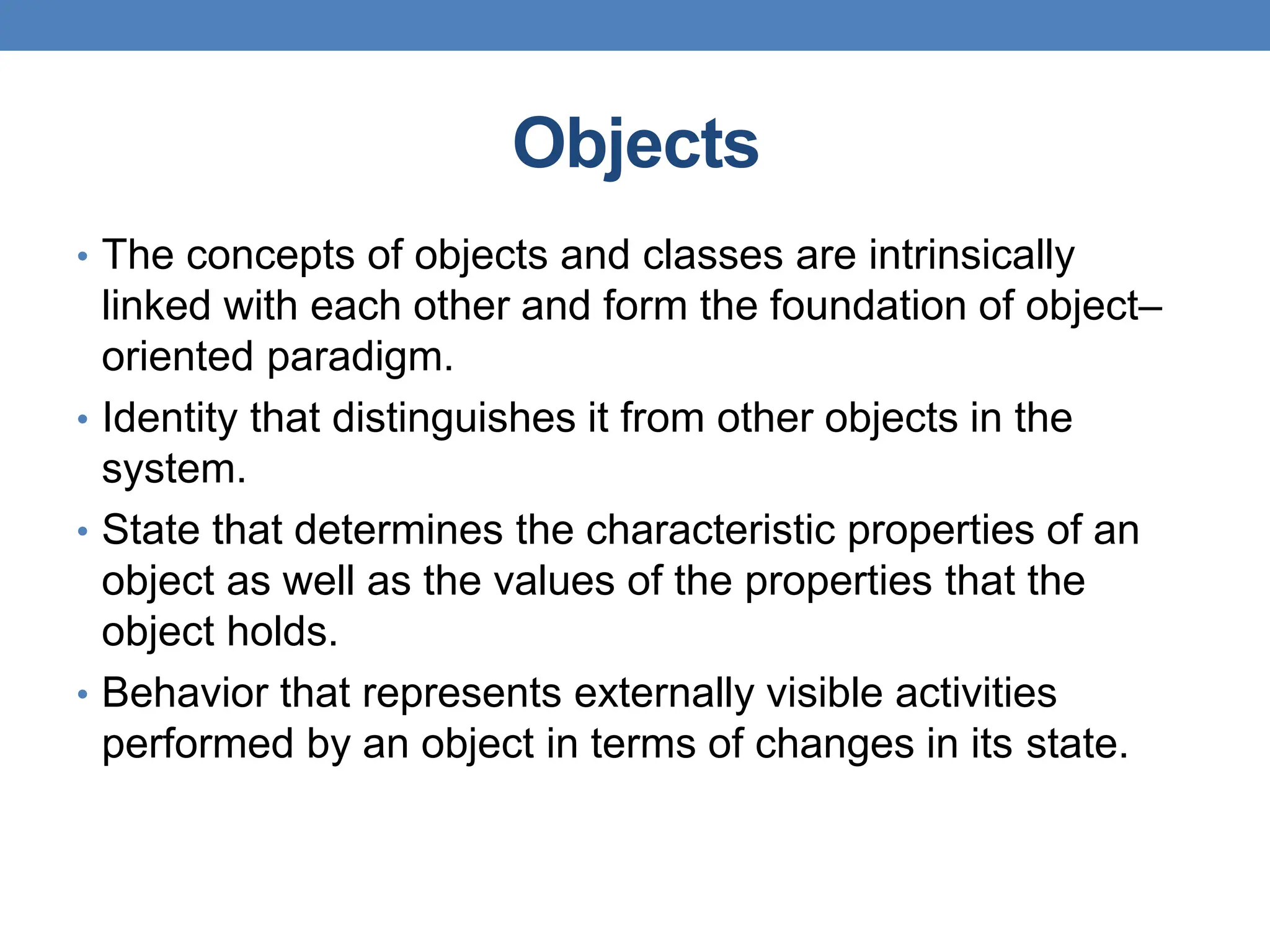 Objects

• The concepts of objects and classes are intrinsically linked with each other and form the foundation of object–oriented paradigm.

• Identity that distinguishes it from other objects in the system.

• State that determines the characteristic properties of an object as well as the values of the properties that the object holds.

• Behavior that represents externally visible activities performed by an object in terms of changes in its state.